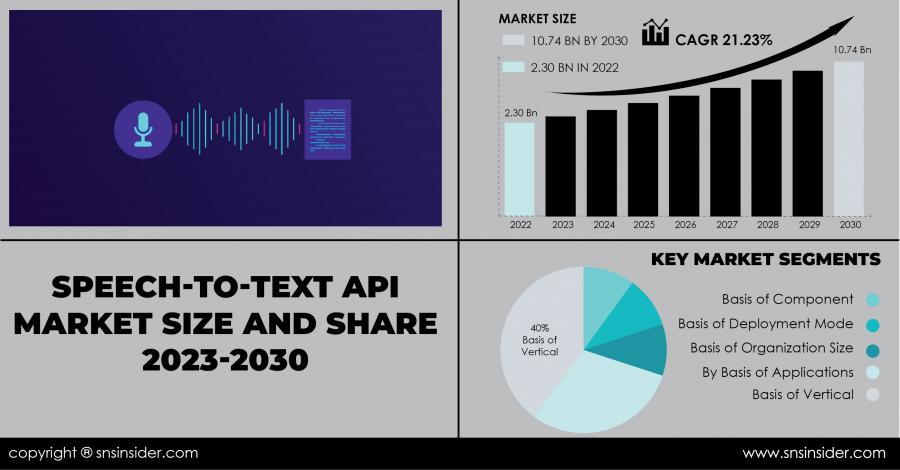 MARKET SIZE

10.74 BN BY 2030

2.30 BN IN 2022

CAGR 21.23%

2.30 Bn

10.74 Bn

2022 2023 2024 2025 2026 2027 2028 2029 2030

SPEECH-TO-TEXT API MARKET SIZE AND SHARE 2023-2030

KEY MARKET SEGMENTS

40% Basis of Vertical

Basis of Component

Basis of Deployment Mode

Basis of Organization Size

By Basis of Applications

Basis of Vertical

copyright ® snsinsider.com

www.snsinsider.com